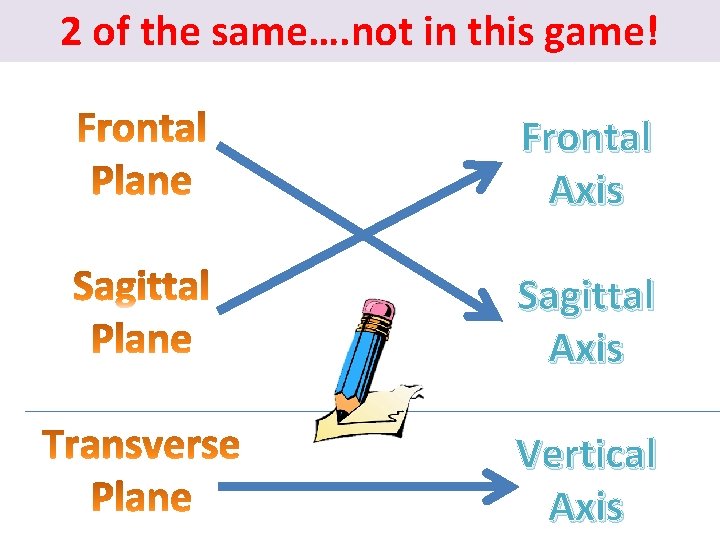 2 of the same….not in this game!

Frontal Plane

Sagittal Plane

Transverse Plane

Frontal Axis

Sagittal Axis

Vertical Axis